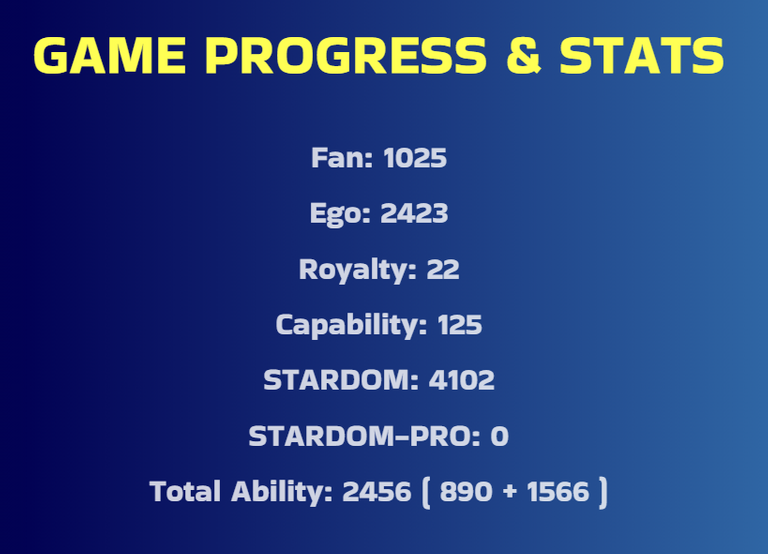 GAME PROGRESS & STATS

Fan: 1025

Ego: 2423

Royalty: 22

Capability: 125

STARDOM: 4102

STARDOM-PRO: 0

Total Ability: 2456 ( 890 + 1566 )